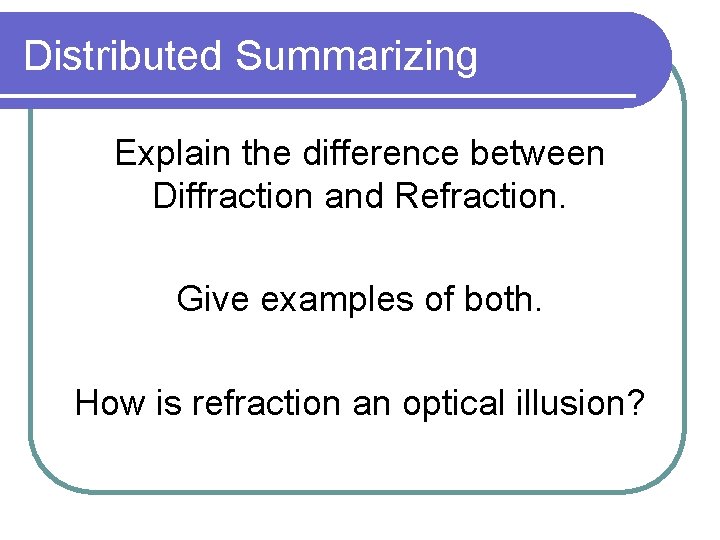 Distributed Summarizing

Explain the difference between Diffraction and Refraction.

Give examples of both.

How is refraction an optical illusion?